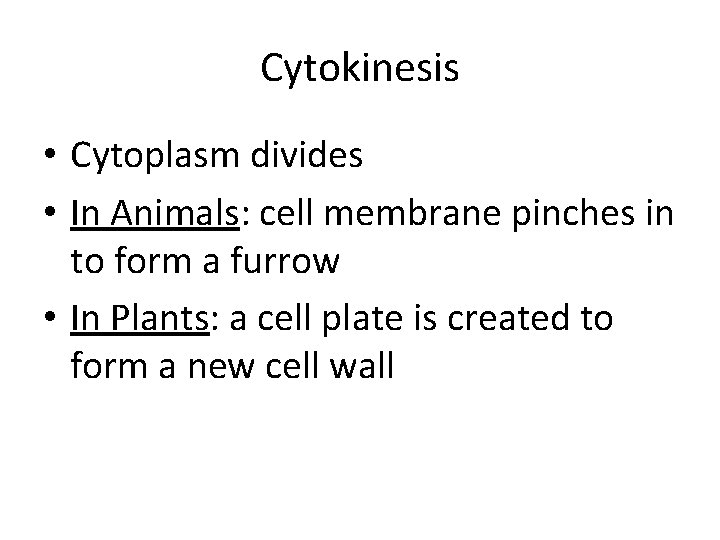 Cytokinesis

• Cytoplasm divides
• In Animals: cell membrane pinches in to form a furrow
• In Plants: a cell plate is created to form a new cell wall